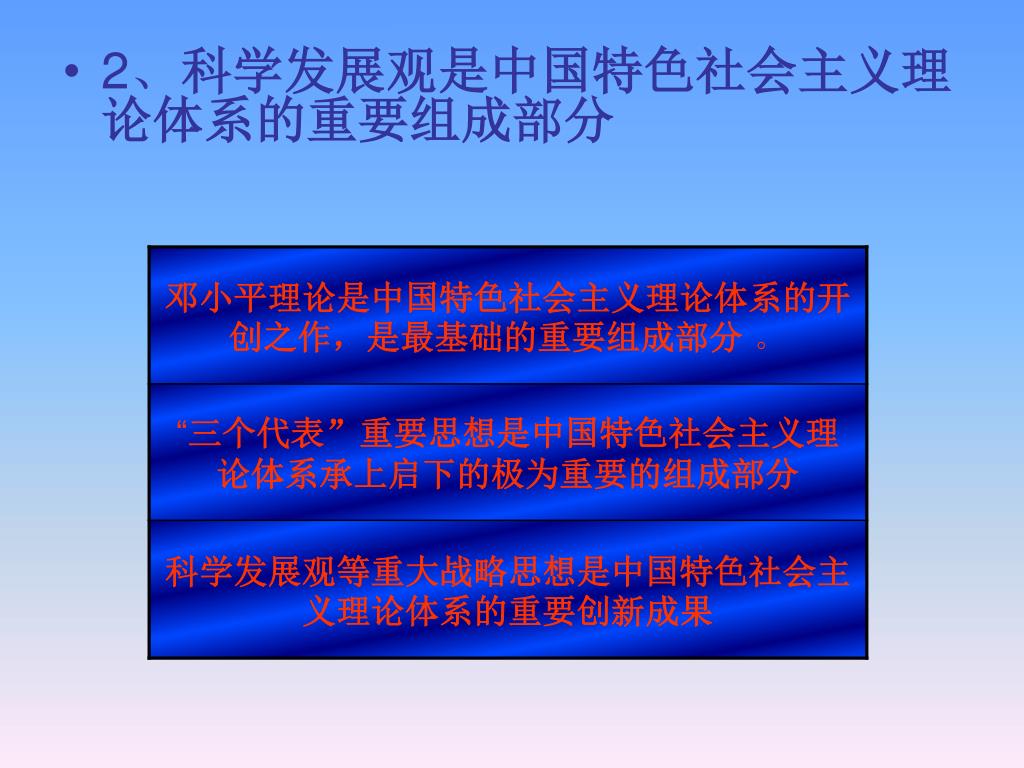 • 2、科学发展观是中国特色社会主义理论体系的重要组成部分

邓小平理论是中国特色社会主义理论体系的开创之作，是最基础的重要组成部分 。

“三个代表”重要思想是中国特色社会主义理论体系承上启下的极为重要的组成部分

科学发展观等重大战略思想是中国特色社会主义理论体系的重要创新成果